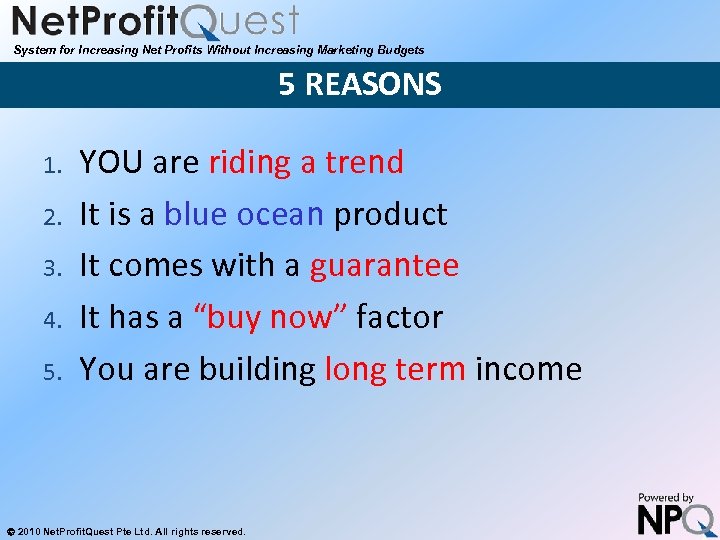 NetProfitQuest
System for Increasing Net Profits Without Increasing Marketing Budgets

5 REASONS

1. YOU are riding a trend
2. It is a blue ocean product
3. It comes with a guarantee
4. It has a “buy now” factor
5. You are building long term income

© 2010 NetProfitQuest Pte Ltd. All rights reserved.

Powered by NPQ